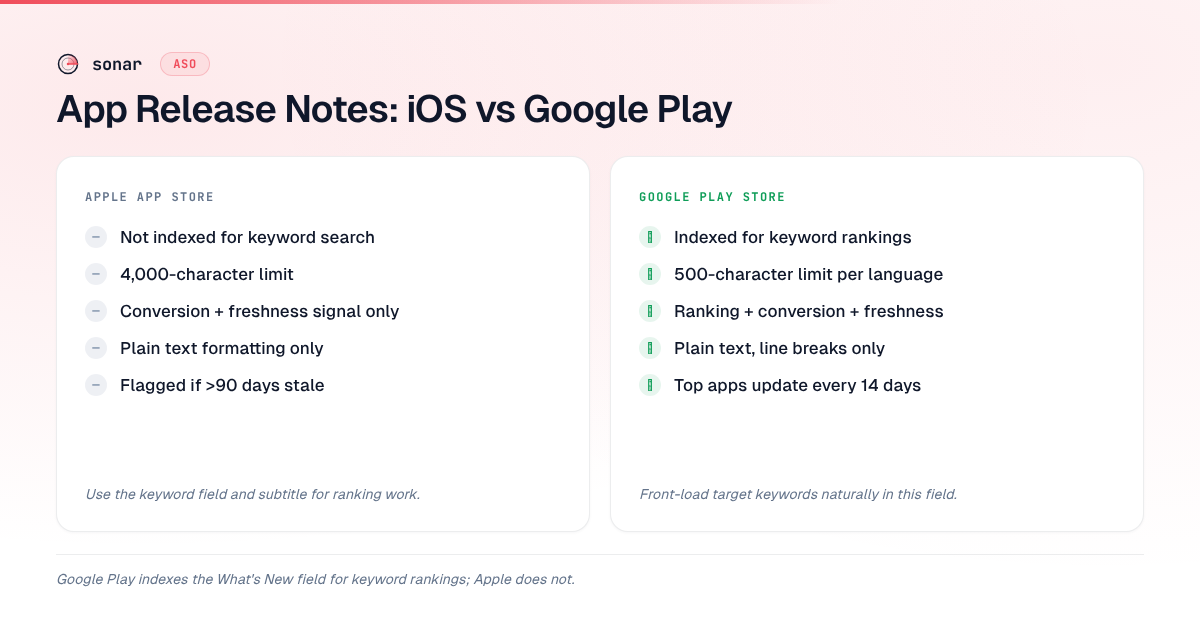 sonar ASO

App Release Notes: iOS vs Google Play

APPLE APP STORE

– Not indexed for keyword search
– 4,000-character limit
– Conversion + freshness signal only
– Plain text formatting only
– Flagged if >90 days stale

Use the keyword field and subtitle for ranking work.

GOOGLE PLAY STORE

Indexed for keyword rankings
500-character limit per language
Ranking + conversion + freshness
Plain text, line breaks only
Top apps update every 14 days

Front-load target keywords naturally in this field.

Google Play indexes the What's New field for keyword rankings; Apple does not.